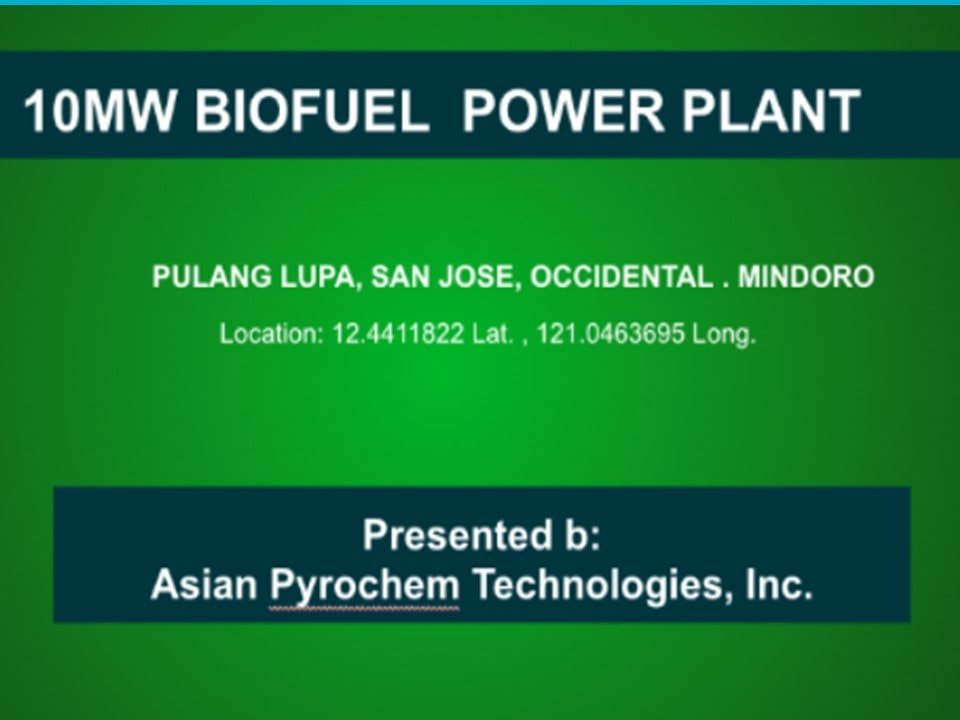 10MW BIOFUEL POWER PLANT

PULANG LUPA, SAN JOSE, OCCIDENTAL . MINDORO

Location: 12.4411822 Lat. , 121.0463695 Long.

Presented b:
Asian Pyrochem Technologies, Inc.